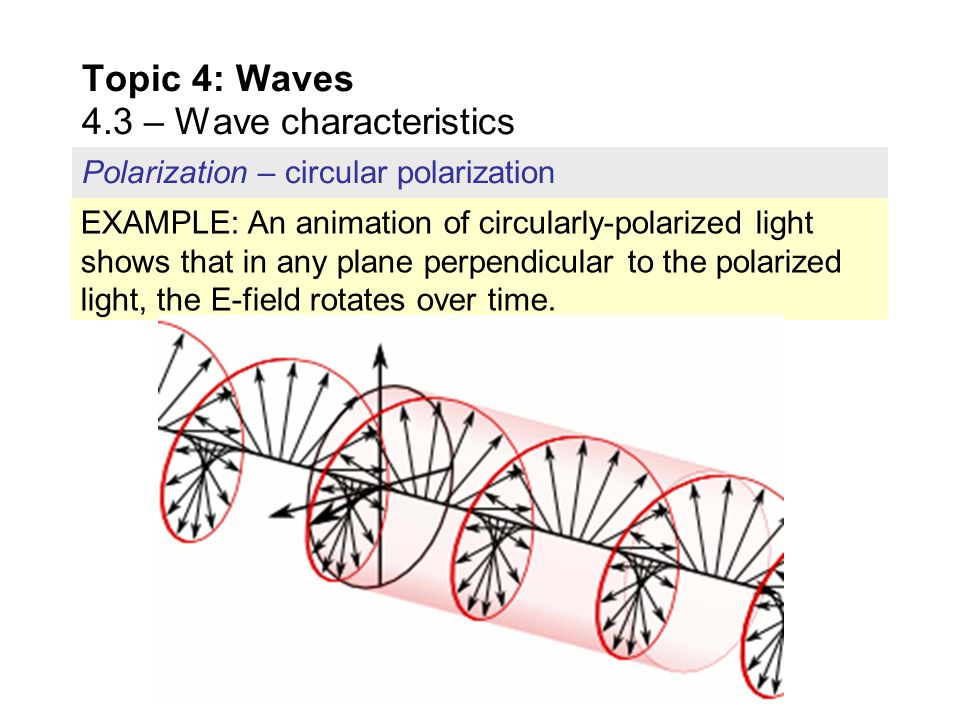 Topic 4: Waves
4.3 – Wave characteristics

Polarization – circular polarization

EXAMPLE: An animation of circularly-polarized light shows that in any plane perpendicular to the polarized light, the E-field rotates over time.